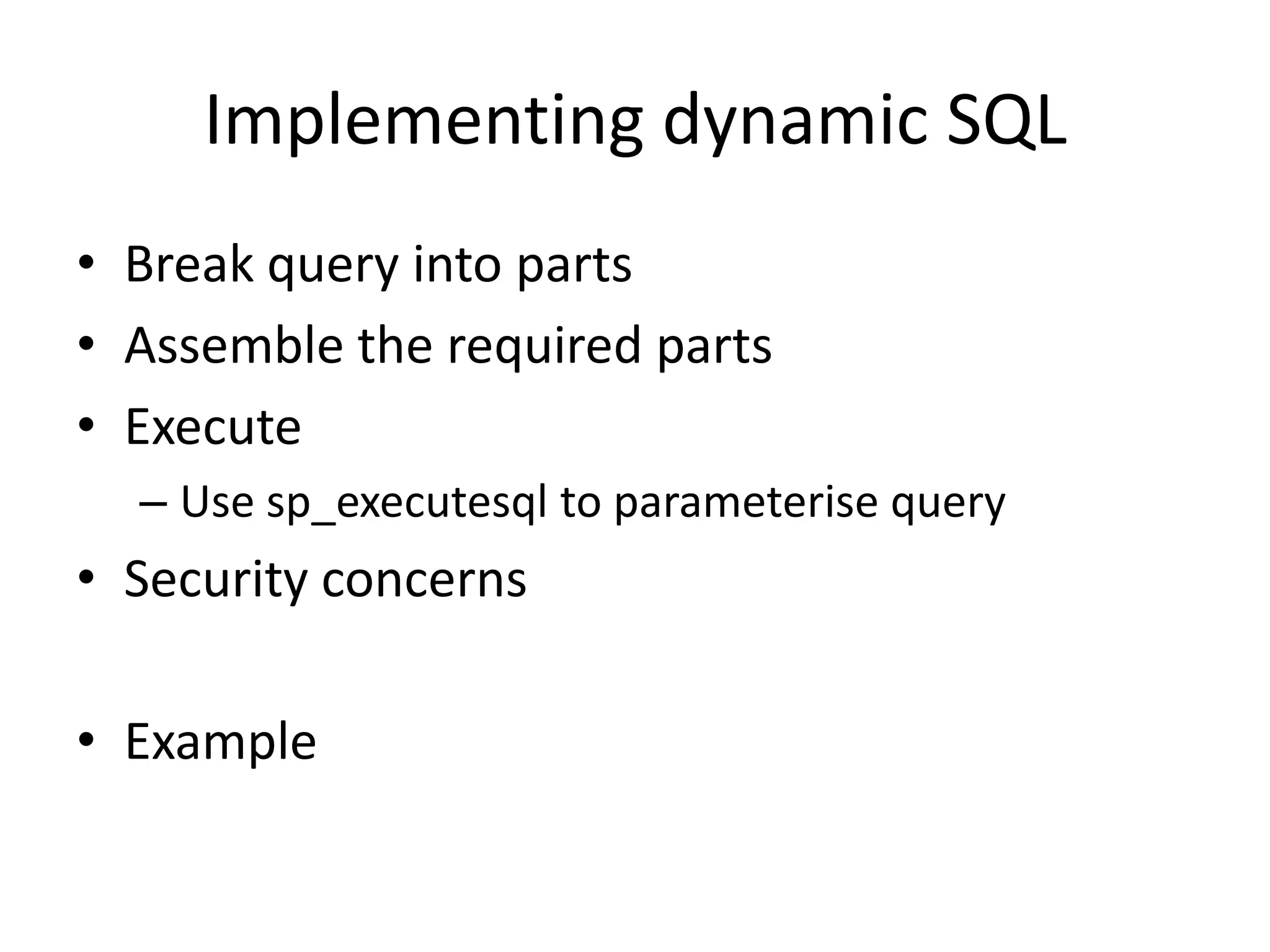 Implementing dynamic SQL

• Break query into parts
• Assemble the required parts
• Execute
– Use sp_executesql to parameterise query
• Security concerns

• Example